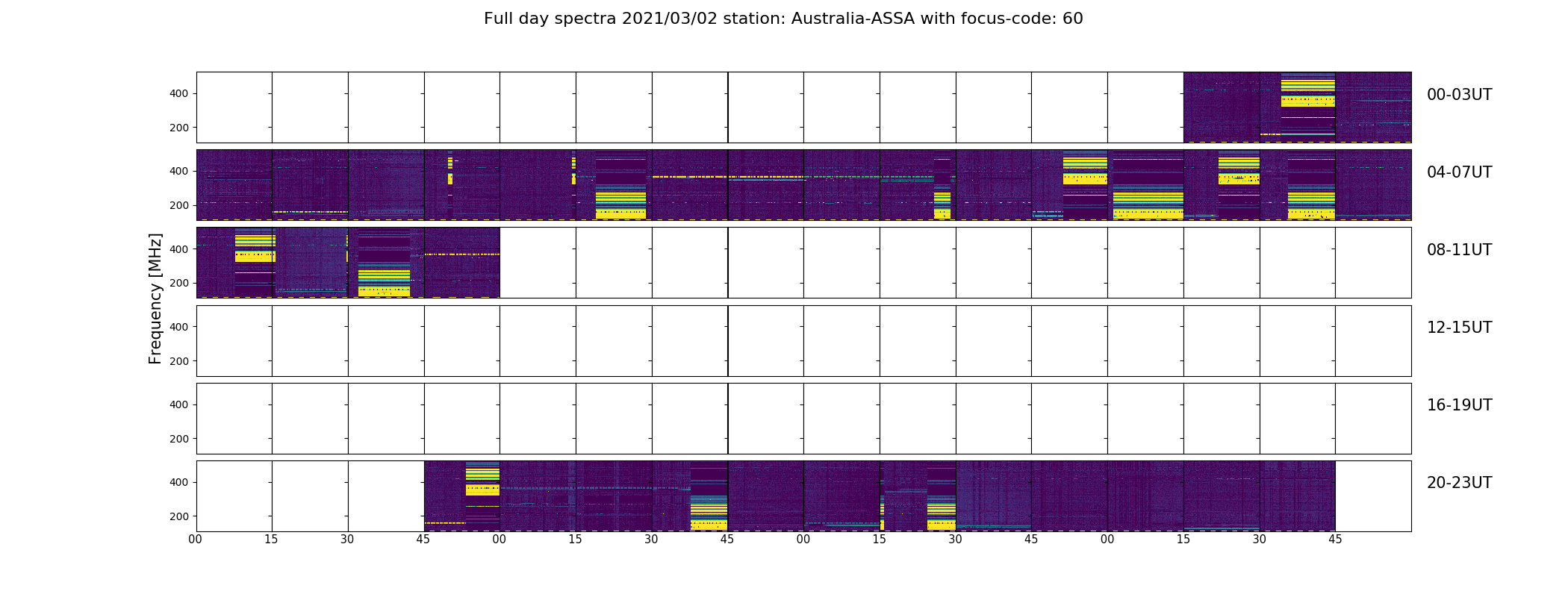 Full day spectra 2021/03/02 station: Australia-ASSA with focus-code: 60

Frequency [MHz]

400
200
00-03UT

400
200
04-07UT

400
200
08-11UT

400
200
12-15UT

400
200
16-19UT

400
200
20-23UT

00 15 30 45 00 15 30 45 00 15 30 45 00 15 30 45